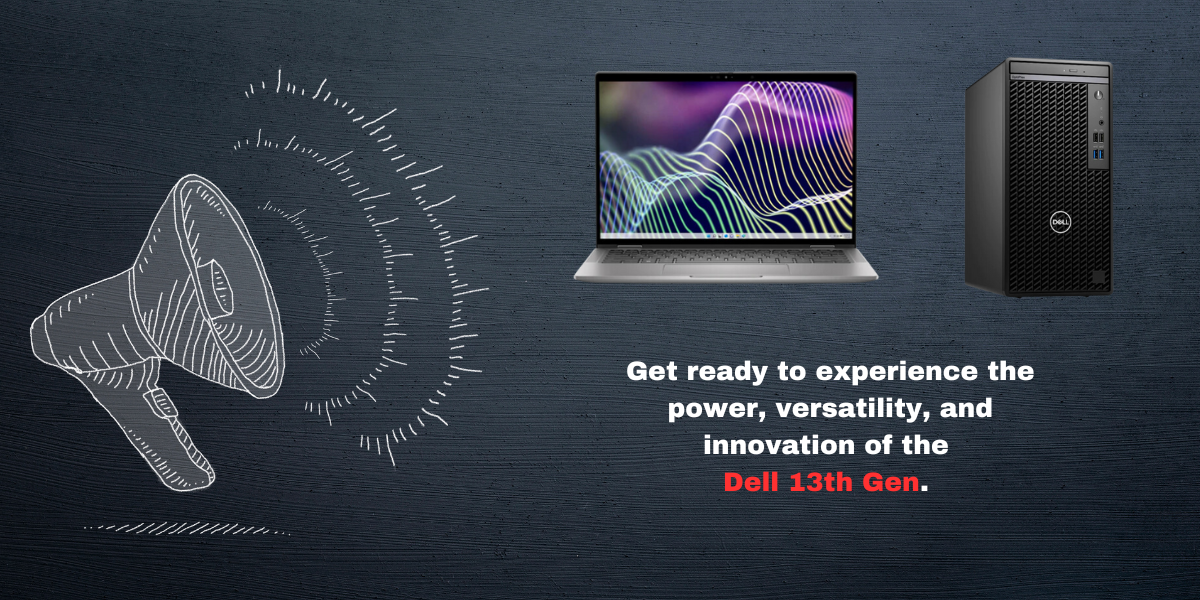 DELL

Get ready to experience the power, versatility, and innovation of the Dell 13th Gen.